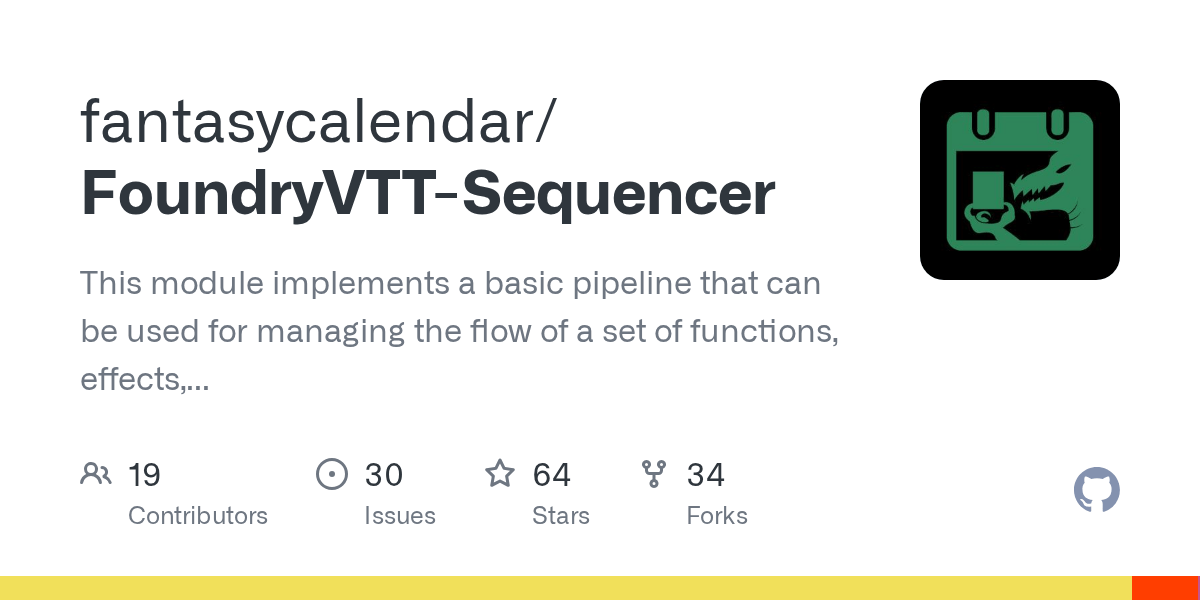 fantasycalendar/
FoundryVTT-Sequencer

This module implements a basic pipeline that can be used for managing the flow of a set of functions, effects,...

19
Contributors

30
Issues

64
Stars

34
Forks